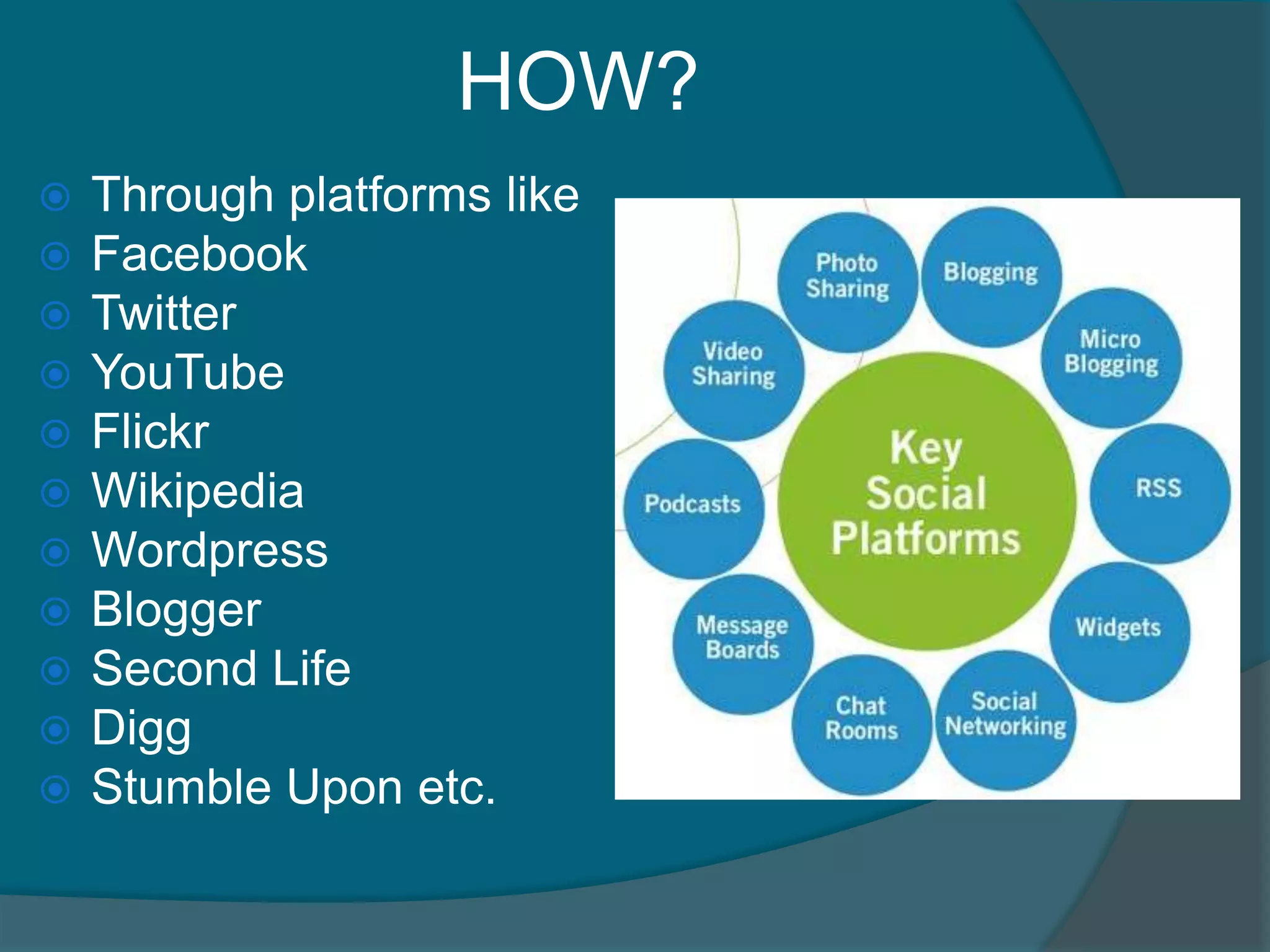 HOW?

Through platforms like
Facebook
Twitter
YouTube
Flickr
Wikipedia
Wordpress
Blogger
Second Life
Digg
Stumble Upon etc.

Key Social Platforms

Photo Sharing
Blogging
Micro Blogging
RSS
Widgets
Social Networking
Chat Rooms
Message Boards
Podcasts
Video Sharing